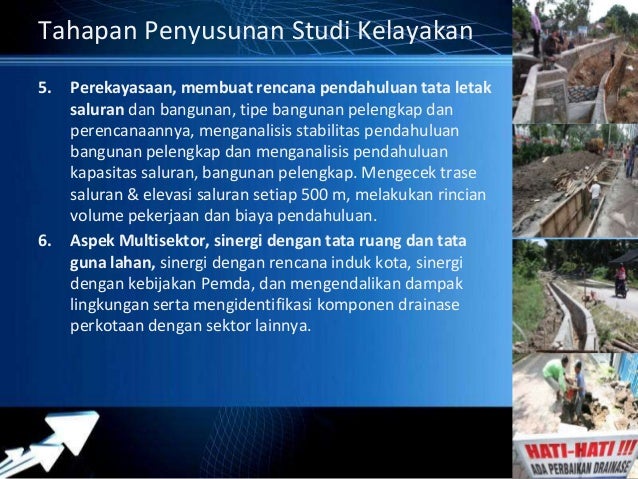 Tahapan Penyusunan Studi Kelayakan

5. Perekayasaan, membuat rencana pendahuluan tata letak saluran dan bangunan, tipe bangunan pelengkap dan perencanaannya, menganalisis stabilitas pendahuluan bangunan pelengkap dan menganalisis pendahuluan kapasitas saluran, bangunan pelengkap. Mengecek trase saluran & elevasi saluran setiap 500 m, melakukan rincian volume pekerjaan dan biaya pendahuluan.

6. Aspek Multisektor, sinergi dengan tata ruang dan tata guna lahan, sinergi dengan rencana induk kota, sinergi dengan kebijakan Pemda, dan mengendalikan dampak lingkungan serta mengidentifikasi komponen drainase perkotaan dengan sektor lainnya.

HATI-HATI !!!
ADA PERBAIKAN DRAINASE